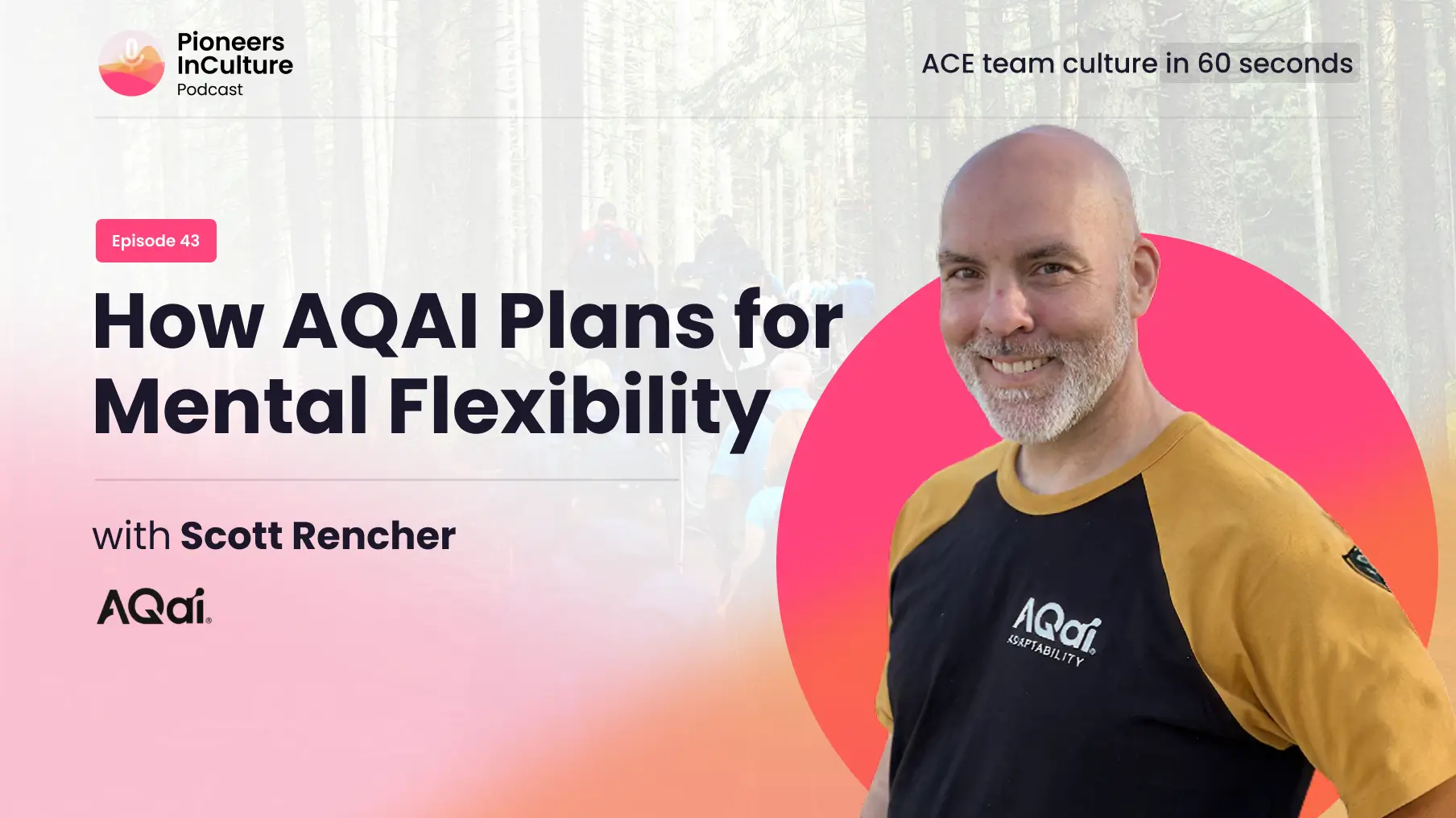 Pioneers InCulture Podcast

ACE team culture in 60 seconds

Episode 43

How AQAI Plans for Mental Flexibility

with Scott Rencher

AQai

AQai ADAPTABILITY